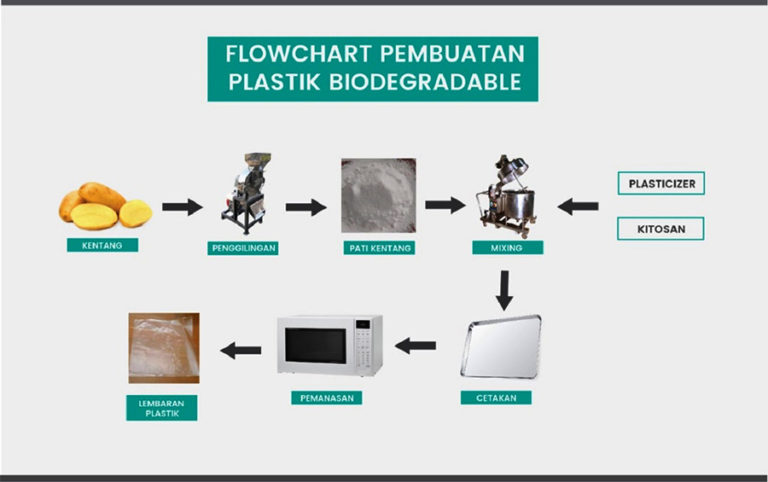 FLOWCHART PEMBUATAN PLASTIK BIODEGRADABLE

KENTANG

PENGGILINGAN

PATI KENTANG

MIXING

PLASTICIZER

KITOSAN

CETAKAN

PEMANASAN

LEMBARAN PLASTIK